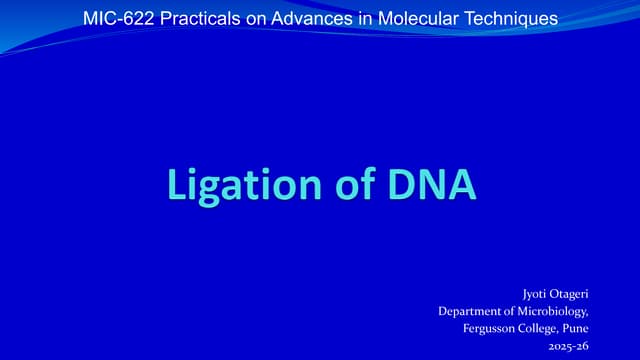 MIC-622 Practicals on Advances in Molecular Techniques

Ligation of DNA

Jyoti Otageri
Department of Microbiology,
Fergusson College, Pune
2025-26